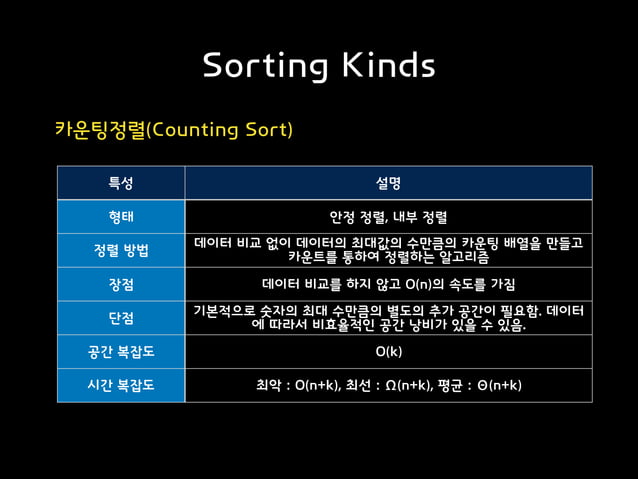 Sorting Kinds

카운팅정렬(Counting Sort)

| 특성 | 설명 |
|---|---|
| 형태 | 안정 정렬, 내부 정렬 |
| 정렬 방법 | 데이터 비교 없이 데이터의 최대값의 수만큼의 카운팅 배열을 만들고 카운트를 통하여 정렬하는 알고리즘 |
| 장점 | 데이터 비교를 하지 않고 O(n)의 속도를 가짐 |
| 단점 | 기본적으로 숫자의 최대 수만큼의 별도의 추가 공간이 필요함. 데이터에 따라서 비효율적인 공간 낭비가 있을 수 있음. |
| 공간 복잡도 | O(k) |
| 시간 복잡도 | 최악 : O(n+k), 최선 : Ω(n+k), 평균 : Θ(n+k) |